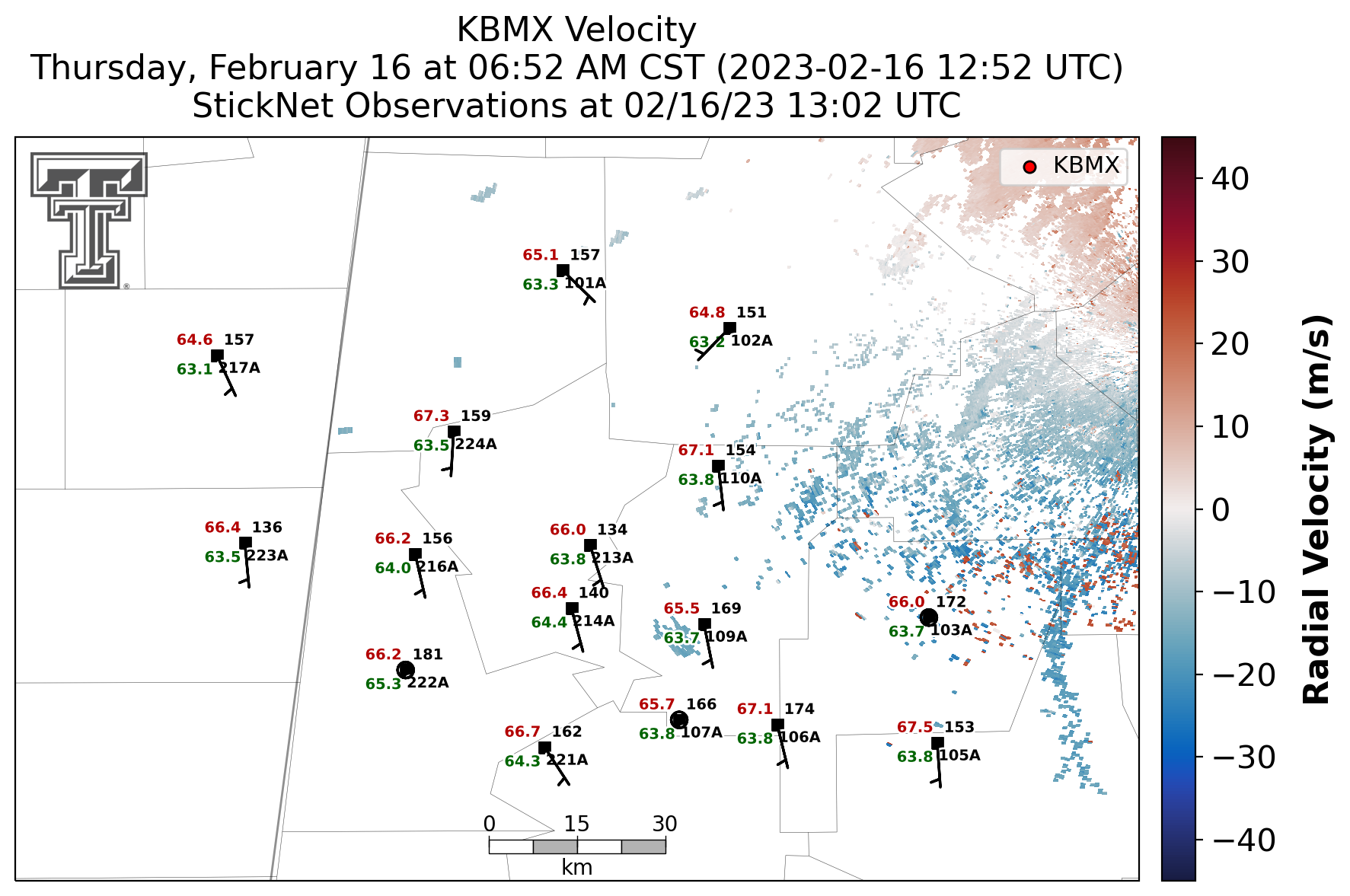 KBMX Velocity
Thursday, February 16 at 06:52 AM CST (2023-02-16 12:52 UTC)
StickNet Observations at 02/16/23 13:02 UTC

KBMX

65.1 157
63.3 101A

64.8 151
63.2 102A

64.6 157
63.1 217A

67.3 159
63.5 224A

67.1 154
63.8 110A

66.4 136
63.5 223A

66.2 156
64.0 216A

66.0 134
63.8 213A

66.4 140
64.4 214A

65.5 169
63.7 109A

66.0 172
63.7 103A

66.2 181
65.3 222A

65.7 166
63.8 107A

67.1 174
63.8 106A

67.5 153
63.8 105A

66.7 162
64.3 221A

0 15 30
km

40
30
20
10
0
−10
−20
−30
−40
Radial Velocity (m/s)